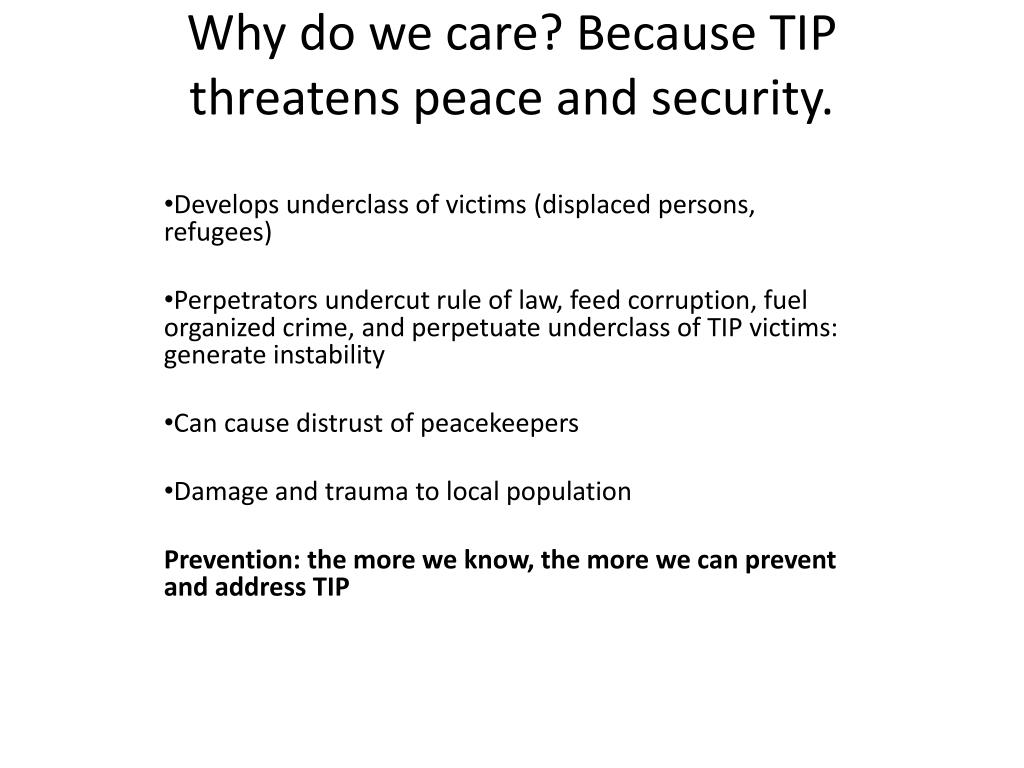 Why do we care? Because TIP threatens peace and security.

•Develops underclass of victims (displaced persons, refugees)

•Perpetrators undercut rule of law, feed corruption, fuel organized crime, and perpetuate underclass of TIP victims: generate instability

•Can cause distrust of peacekeepers

•Damage and trauma to local population

Prevention: the more we know, the more we can prevent and address TIP